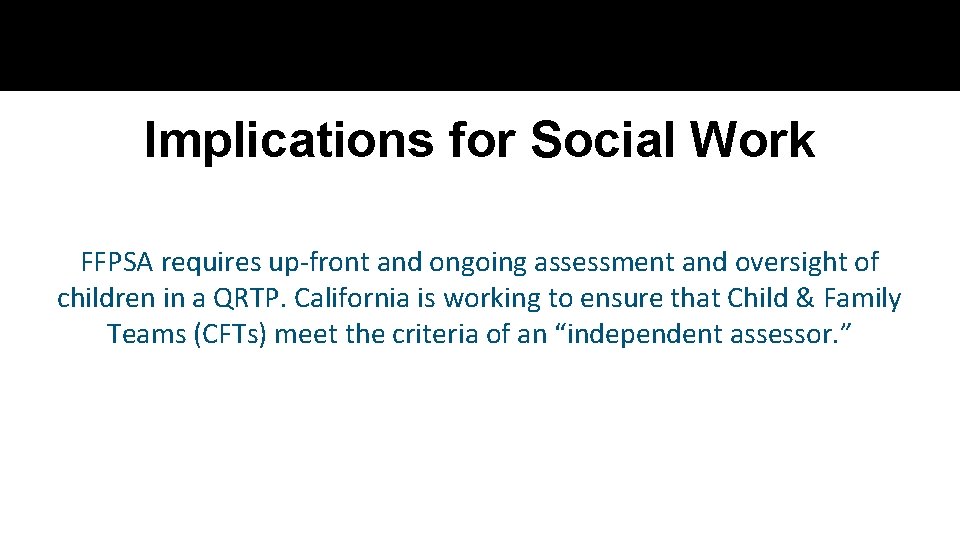 Implications for Social Work

FFPSA requires up-front and ongoing assessment and oversight of children in a QRTP. California is working to ensure that Child & Family Teams (CFTs) meet the criteria of an “independent assessor.”